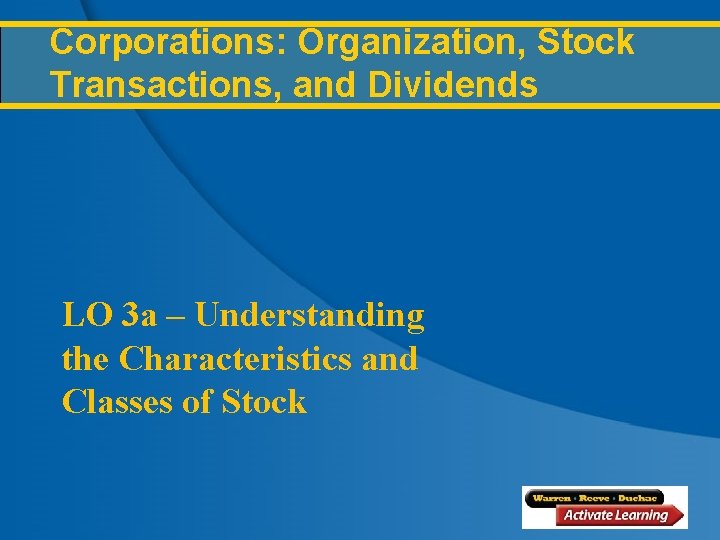 Corporations: Organization, Stock Transactions, and Dividends

LO 3a – Understanding the Characteristics and Classes of Stock

Warren · Reeve · Duchac
Activate Learning